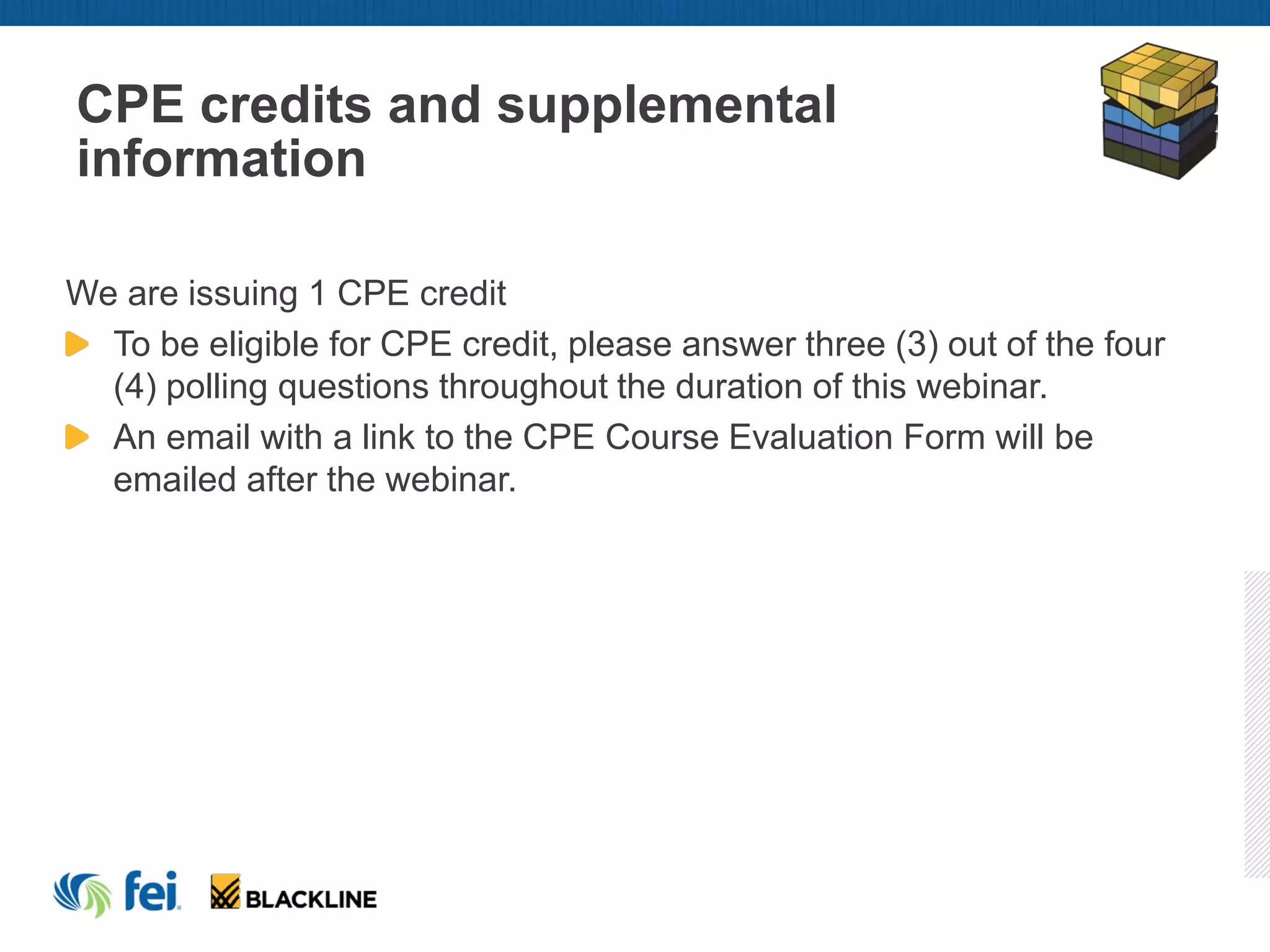 CPE credits and supplemental information

We are issuing 1 CPE credit

To be eligible for CPE credit, please answer three (3) out of the four (4) polling questions throughout the duration of this webinar.

An email with a link to the CPE Course Evaluation Form will be emailed after the webinar.

fei

BLACKLINE